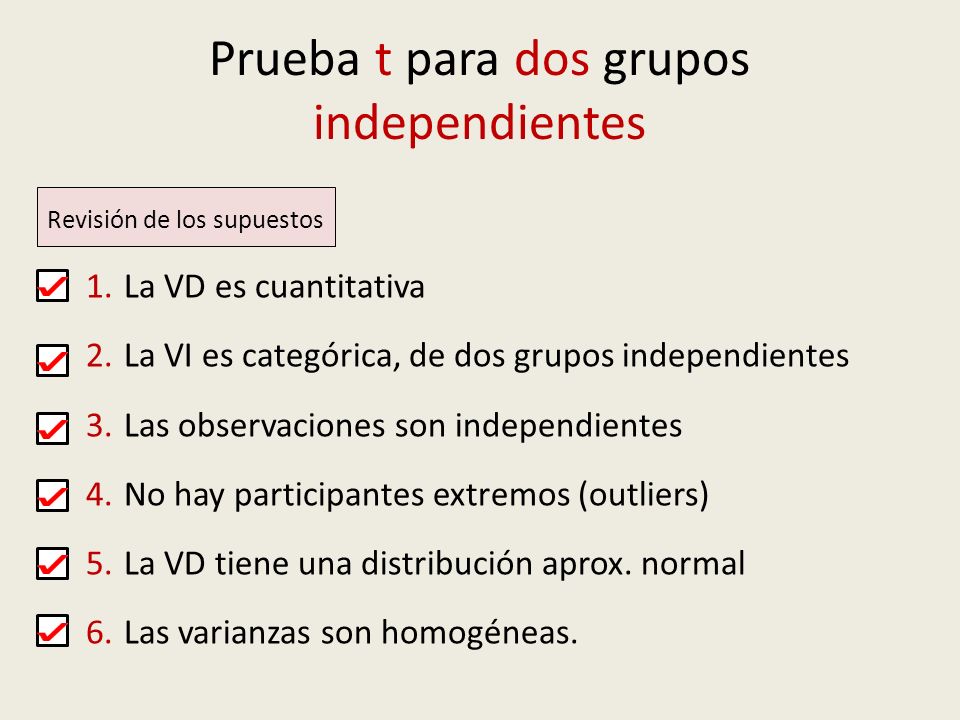 Prueba t para dos grupos independientes

Revisión de los supuestos

1. La VD es cuantitativa
2. La VI es categórica, de dos grupos independientes
3. Las observaciones son independientes
4. No hay participantes extremos (outliers)
5. La VD tiene una distribución aprox. normal
6. Las varianzas son homogéneas.